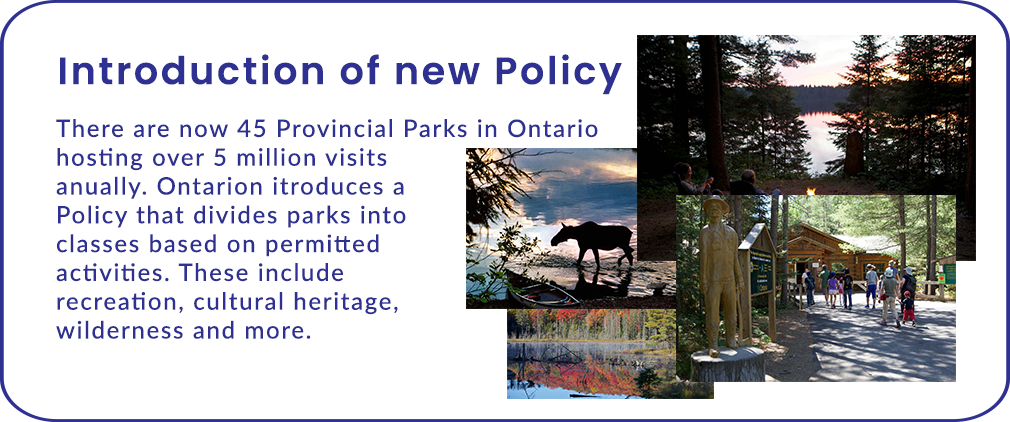 Introduction of new Policy

There are now 45 Provincial Parks in Ontario hosting over 5 million visits anually. Ontarion itroduces a Policy that divides parks into classes based on permitted activities. These include recreation, cultural heritage, wilderness and more.